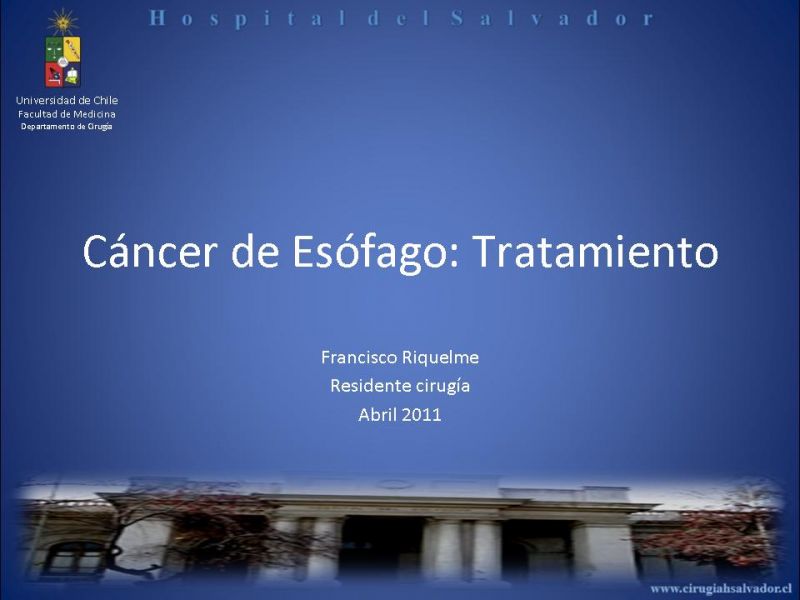 Hospital del Salvador

Universidad de Chile
Facultad de Medicina
Departamento de Cirugía

Cáncer de Esófago: Tratamiento

Francisco Riquelme
Residente cirugía
Abril 2011

www.cirugiahsalvador.cl